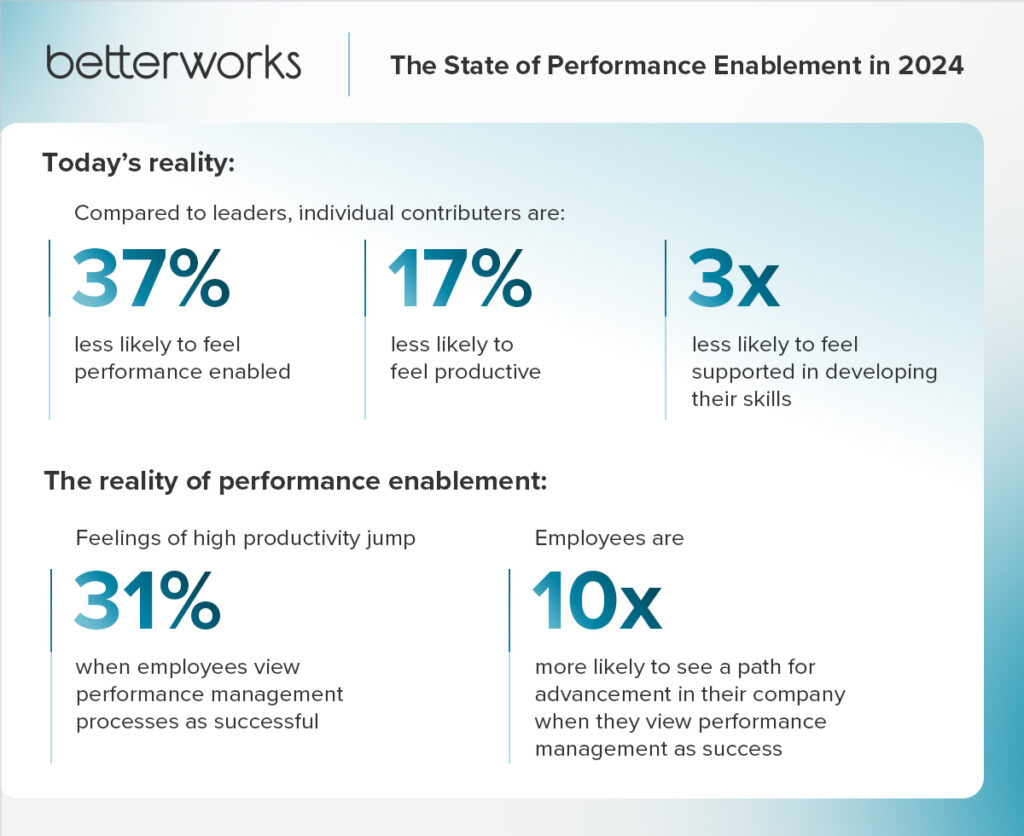 betterworks

The State of Performance Enablement in 2024

Today's reality:

Compared to leaders, individual contributers are:

37%
less likely to feel performance enabled

17%
less likely to feel productive

3x
less likely to feel supported in developing their skills

The reality of performance enablement:

Feelings of high productivity jump

31%
when employees view performance management processes as successful

Employees are

10x
more likely to see a path for advancement in their company when they view performance management as success